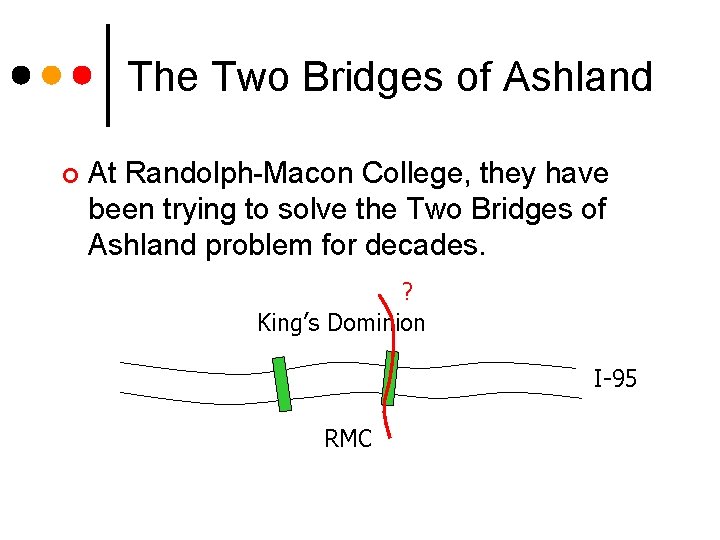 The Two Bridges of Ashland

At Randolph-Macon College, they have been trying to solve the Two Bridges of Ashland problem for decades.

?

King's Dominion

I-95

RMC